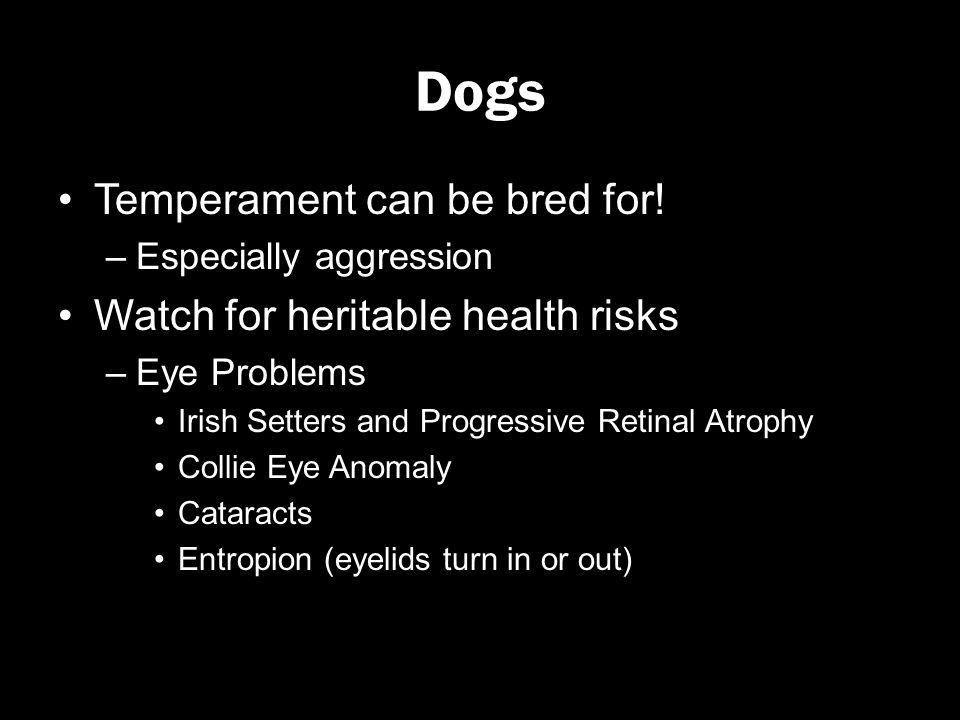 Dogs

• Temperament can be bred for!
– Especially aggression
• Watch for heritable health risks
– Eye Problems
• Irish Setters and Progressive Retinal Atrophy
• Collie Eye Anomaly
• Cataracts
• Entropion (eyelids turn in or out)